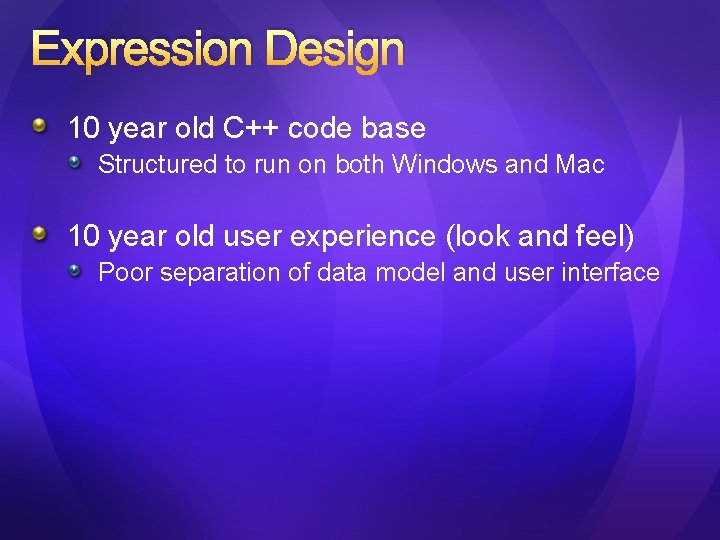 Expression Design

10 year old C++ code base

Structured to run on both Windows and Mac

10 year old user experience (look and feel)

Poor separation of data model and user interface